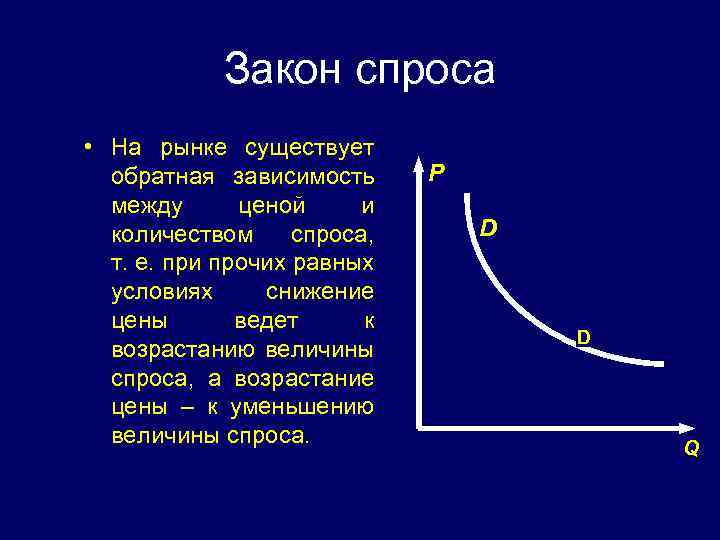 Закон спроса

• На рынке существует обратная зависимость между ценой и количеством спроса, т. е. при прочих равных условиях снижение цены ведет к возрастанию величины спроса, а возрастание цены – к уменьшению величины спроса.

P

D

D

Q